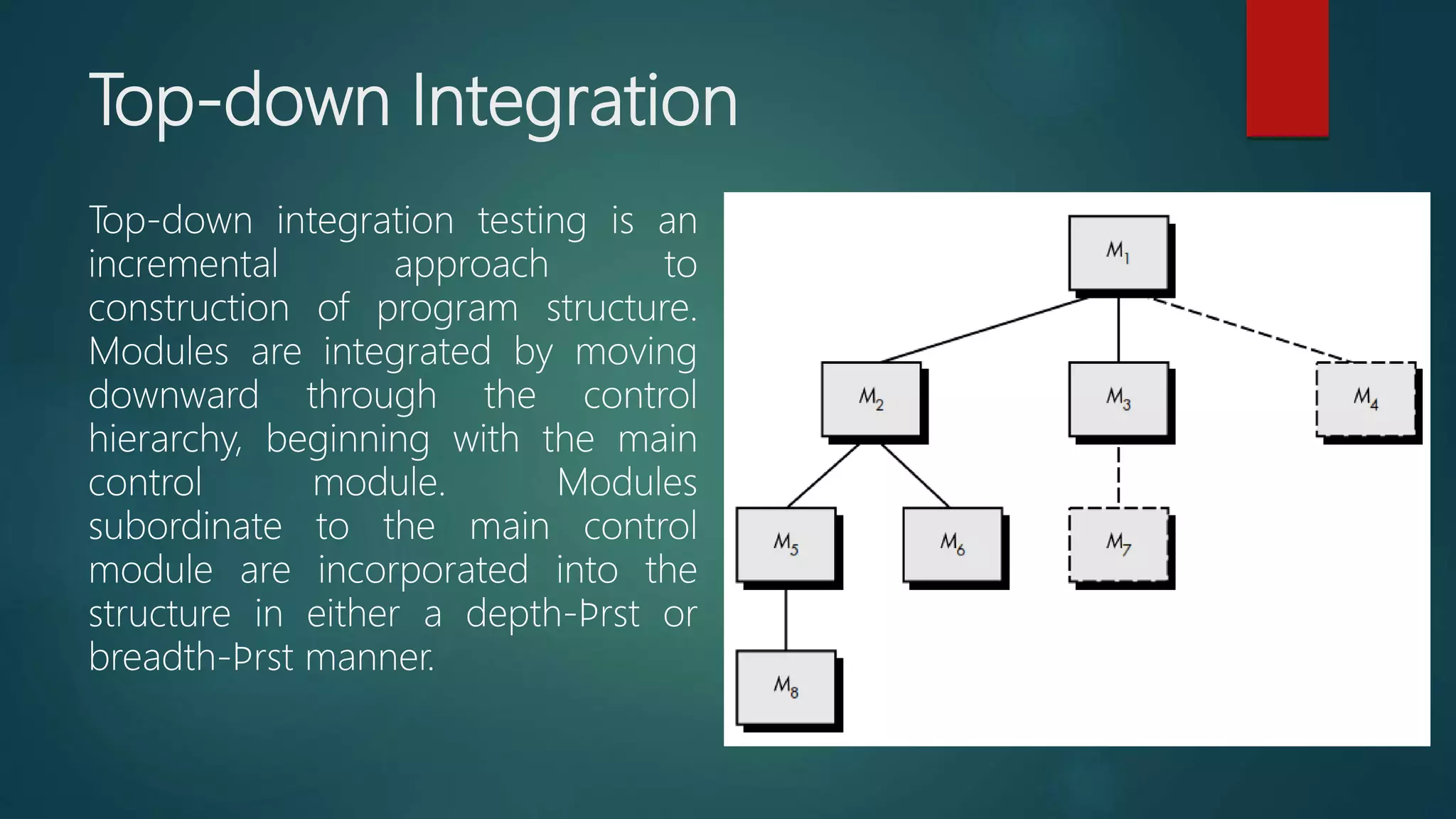 Top-down Integration

Top-down integration testing is an incremental approach to construction of program structure. Modules are integrated by moving downward through the control hierarchy, beginning with the main control module. Modules subordinate to the main control module are incorporated into the structure in either a depth-Þrst or breadth-Þrst manner.

$M_1$

$M_2$

$M_3$

$M_4$

$M_5$

$M_6$

$M_7$

$M_8$